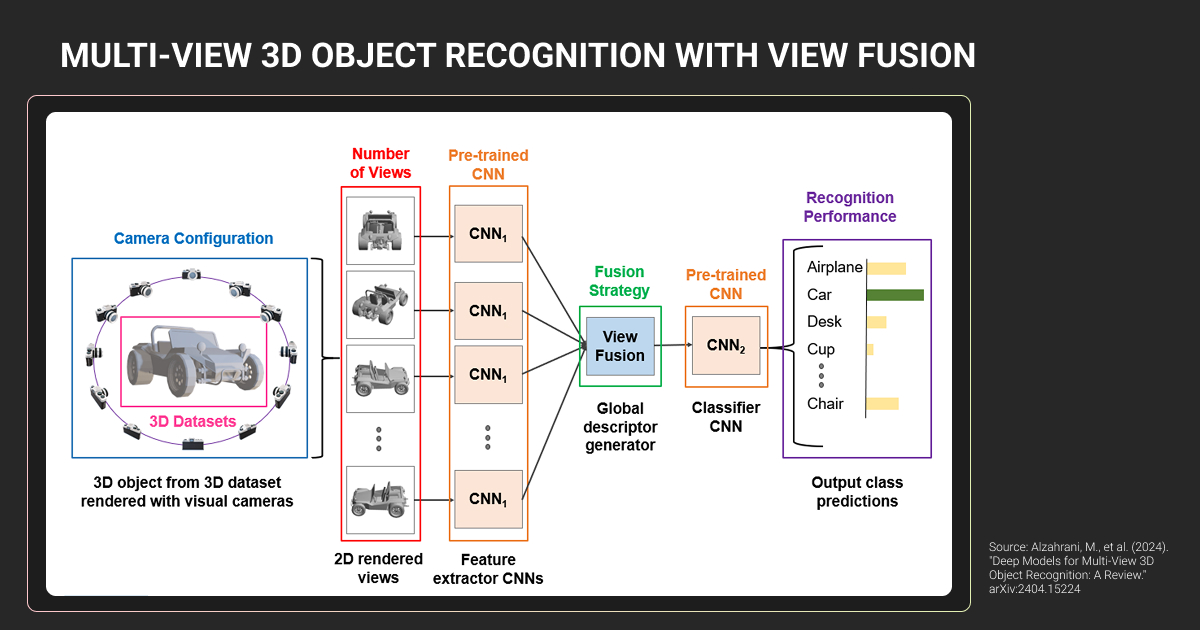 MULTI-VIEW 3D OBJECT RECOGNITION WITH VIEW FUSION

Camera Configuration

3D Datasets

3D object from 3D dataset rendered with visual cameras

Number of Views

2D rendered views

Pre-trained CNN

$CNN_1$

$CNN_1$

$CNN_1$

$CNN_1$

Feature extractor CNNs

Fusion Strategy

View Fusion

Global descriptor generator

Pre-trained CNN

$CNN_2$

Classifier CNN

Recognition Performance

Airplane

Car

Desk

Cup

Chair

Output class predictions

Source: Alzahrani, M., et al. (2024). "Deep Models for Multi-View 3D Object Recognition: A Review." arXiv:2404.15224